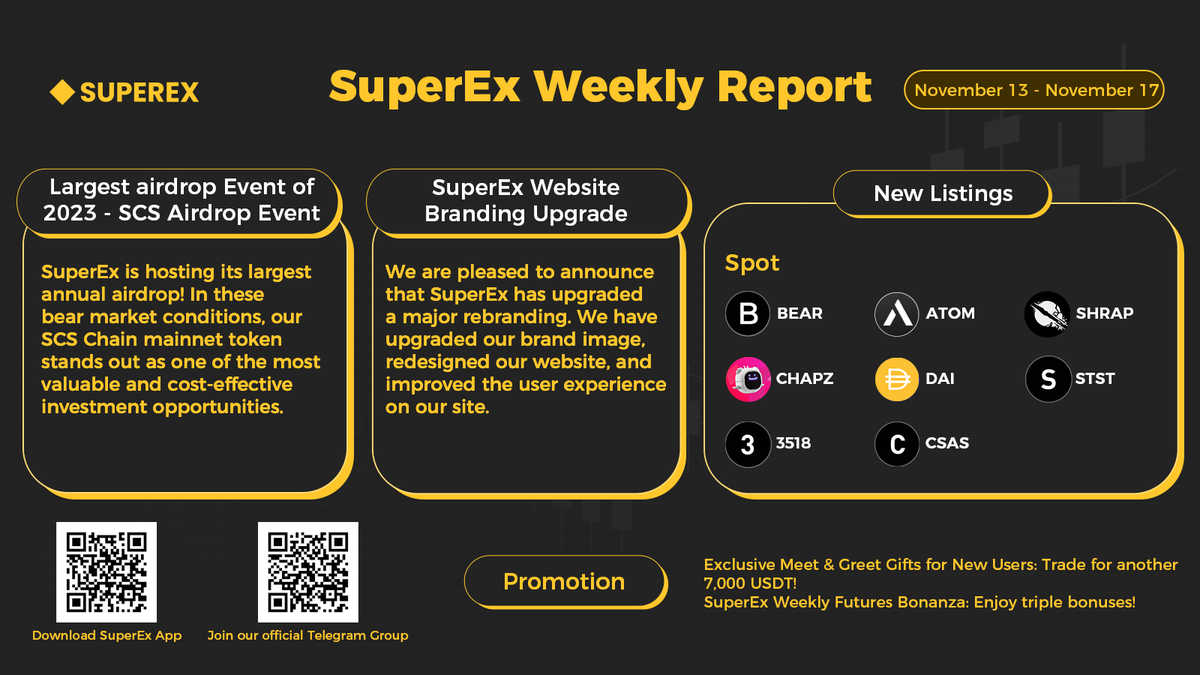 SUPEREX

SuperEx Weekly Report

November 13 - November 17

Largest airdrop Event of 2023 - SCS Airdrop Event

SuperEx is hosting its largest annual airdrop! In these bear market conditions, our SCS Chain mainnet token stands out as one of the most valuable and cost-effective investment opportunities.

SuperEx Website Branding Upgrade

We are pleased to announce that SuperEx has upgraded a major rebranding. We have upgraded our brand image, redesigned our website, and improved the user experience on our site.

New Listings

Spot

B BEAR

ATOM

SHRAP

CHAPZ

DAI

S STST

3 3518

C CSAS

Download SuperEx App

Join our official Telegram Group

Promotion

Exclusive Meet & Greet Gifts for New Users: Trade for another 7,000 USDT!
SuperEx Weekly Futures Bonanza: Enjoy triple bonuses!